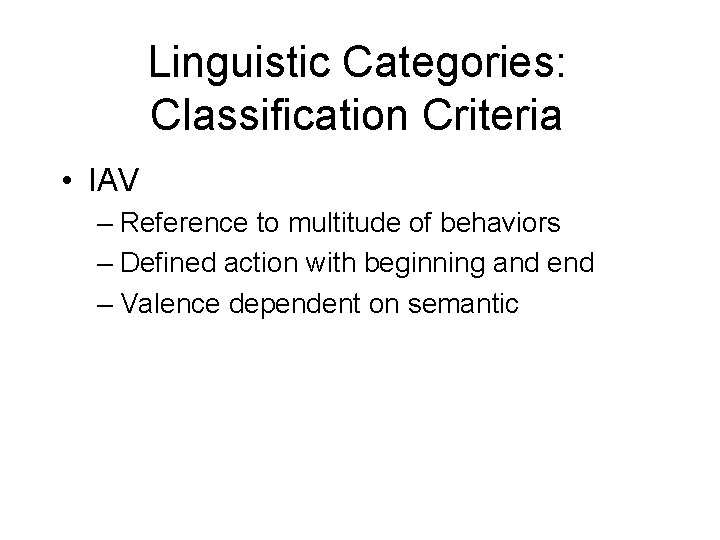 Linguistic Categories: Classification Criteria

• IAV
– Reference to multitude of behaviors
– Defined action with beginning and end
– Valence dependent on semantic